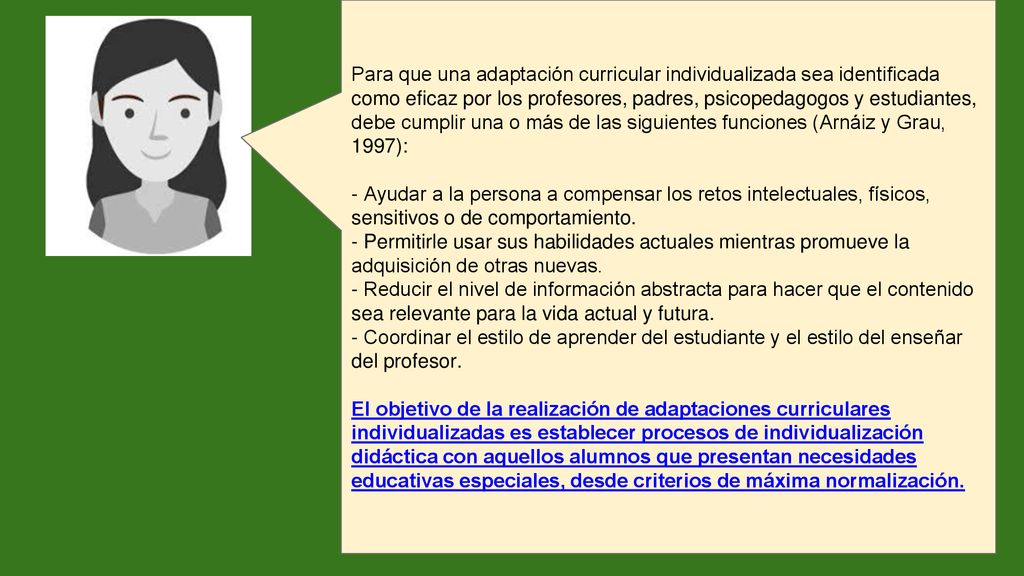 Para que una adaptación curricular individualizada sea identificada como eficaz por los profesores, padres, psicopedagogos y estudiantes, debe cumplir una o más de las siguientes funciones (Arnáiz y Grau, 1997):

- Ayudar a la persona a compensar los retos intelectuales, físicos, sensitivos o de comportamiento.
- Permitirle usar sus habilidades actuales mientras promueve la adquisición de otras nuevas.
- Reducir el nivel de información abstracta para hacer que el contenido sea relevante para la vida actual y futura.
- Coordinar el estilo de aprender del estudiante y el estilo del enseñar del profesor.

El objetivo de la realización de adaptaciones curriculares individualizadas es establecer procesos de individualización didáctica con aquellos alumnos que presentan necesidades educativas especiales, desde criterios de máxima normalización.